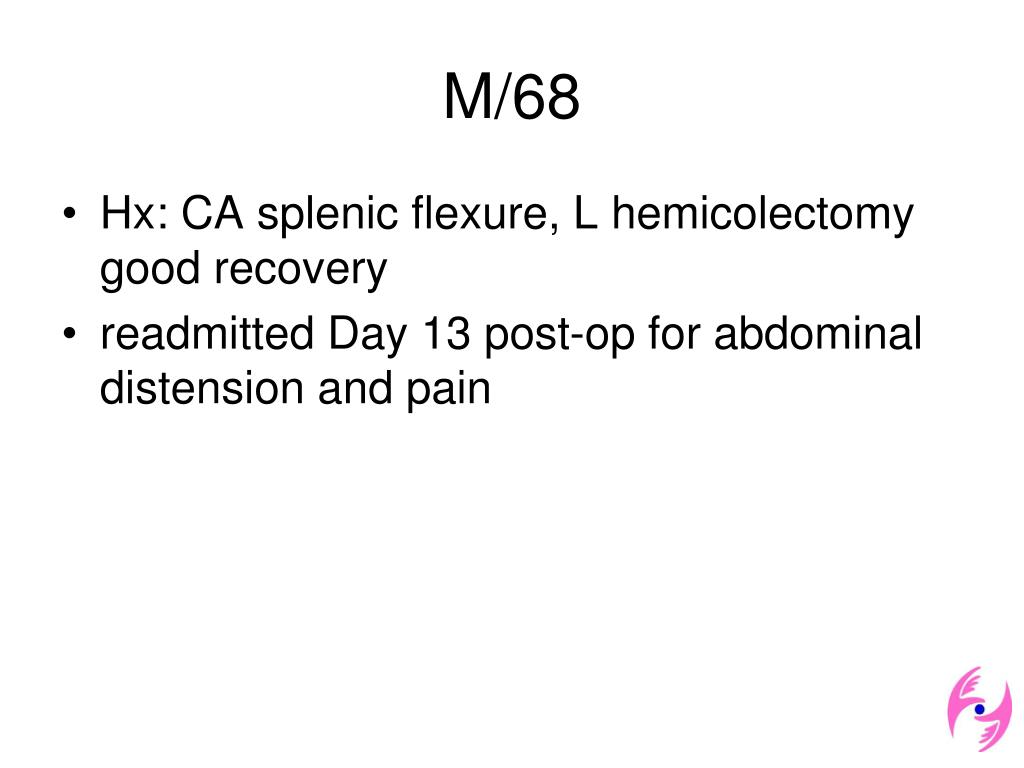 M/68

• Hx: CA splenic flexure, L hemicolectomy good recovery
• readmitted Day 13 post-op for abdominal distension and pain